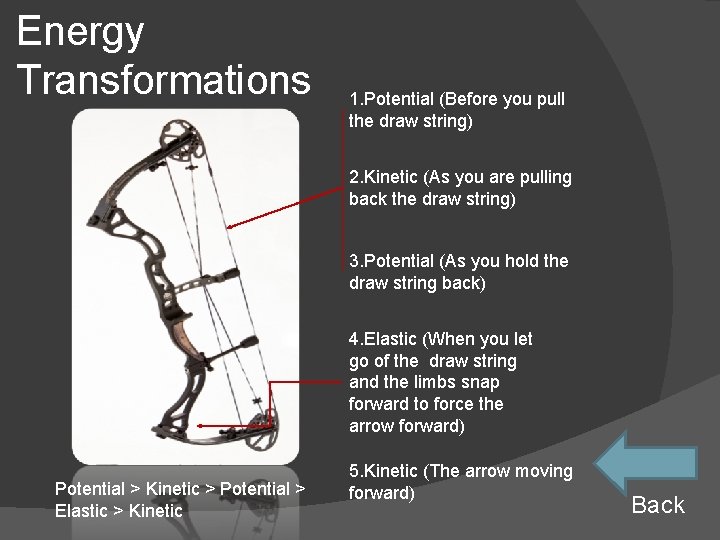 Energy Transformations

1.Potential (Before you pull the draw string)

2.Kinetic (As you are pulling back the draw string)

3.Potential (As you hold the draw string back)

4.Elastic (When you let go of the  draw string and the limbs snap forward to force the arrow forward)

5.Kinetic (The arrow moving forward)

Potential > Kinetic > Potential > Elastic > Kinetic

Back